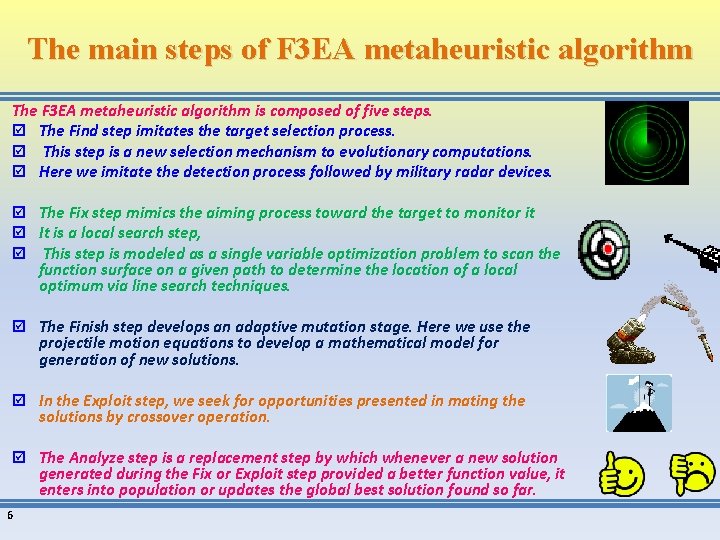 The main steps of F3EA metaheuristic algorithm

The F3EA metaheuristic algorithm is composed of five steps.

☑ The Find step imitates the target selection process.
☑ This step is a new selection mechanism to evolutionary computations.
☑ Here we imitate the detection process followed by military radar devices.

☑ The Fix step mimics the aiming process toward the target to monitor it
☑ It is a local search step,
☑ This step is modeled as a single variable optimization problem to scan the function surface on a given path to determine the location of a local optimum via line search techniques.

☑ The Finish step develops an adaptive mutation stage. Here we use the projectile motion equations to develop a mathematical model for generation of new solutions.

☑ In the Exploit step, we seek for opportunities presented in mating the solutions by crossover operation.

☑ The Analyze step is a replacement step by which whenever a new solution generated during the Fix or Exploit step provided a better function value, it enters into population or updates the global best solution found so far.

6